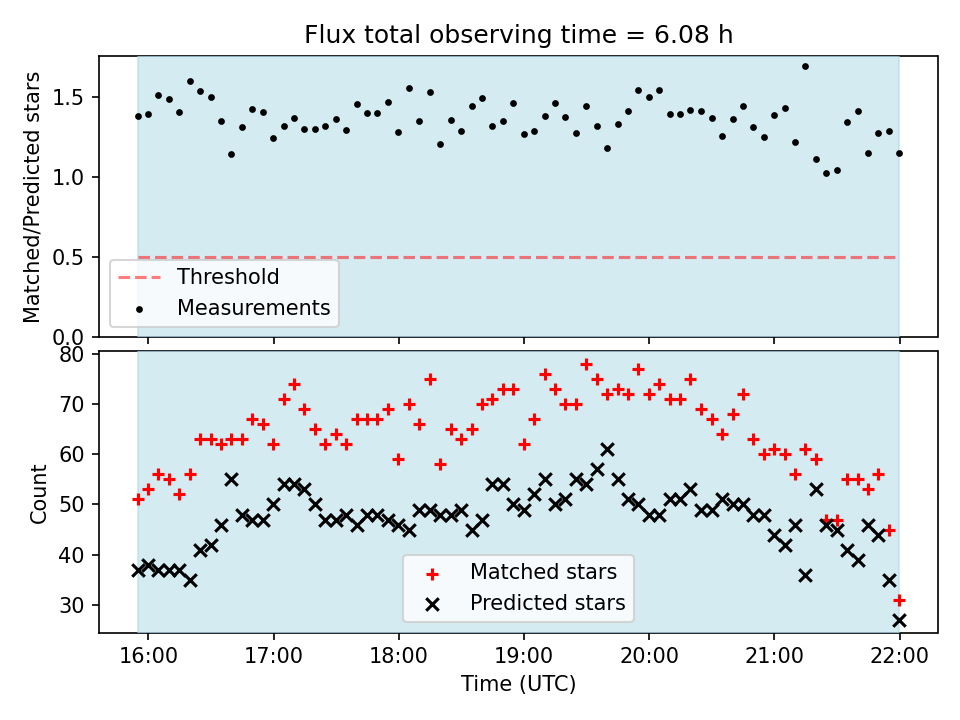 Flux total observing time = 6.08 h

Matched/Predicted stars

1.5
1.0
0.5
0.0

Threshold
Measurements

Count

80
70
60
50
40
30

Matched stars
Predicted stars

16:00
17:00
18:00
19:00
20:00
21:00
22:00

Time (UTC)